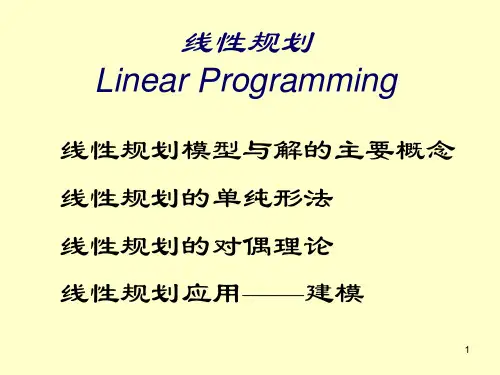 线性规划
Linear Programming

线性规划模型与解的主要概念

线性规划的单纯形法

线性规划的对偶理论

线性规划应用——建模

1